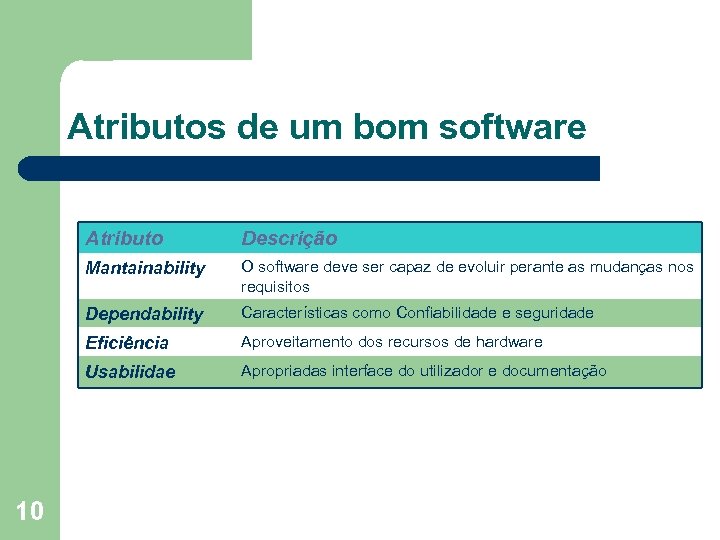 Atributos de um bom software

| Atributo | Descrição |
|---|---|
| Mantainability | O software deve ser capaz de evoluir perante as mudanças nos requisitos |
| Dependability | Características como Confiabilidade e seguridade |
| Eficiência | Aproveitamento dos recursos de hardware |
| Usabilidae | Apropriadas interface do utilizador e documentação |

10